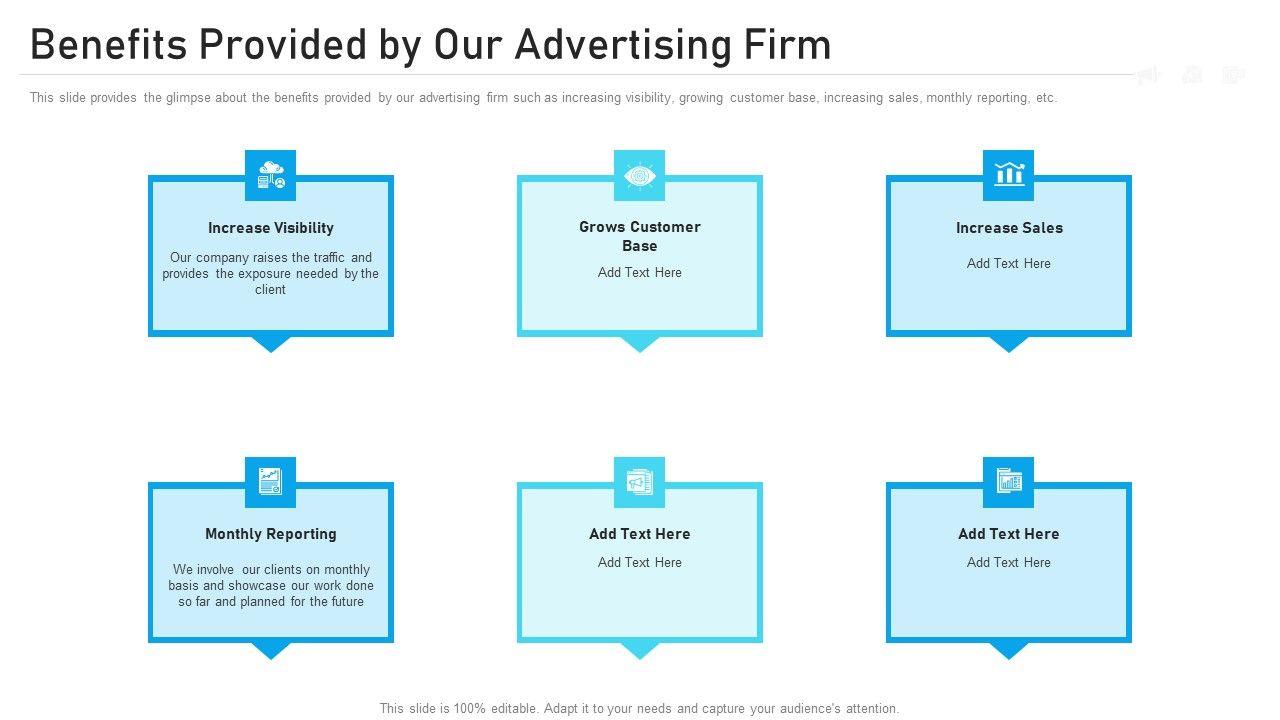 Benefits Provided by Our Advertising Firm

This slide provides the glimpse about the benefits provided by our advertising firm such as increasing visibility, growing customer base, increasing sales, monthly reporting, etc.

Increase Visibility

Our company raises the traffic and provides the exposure needed by the client

Grows Customer Base

Add Text Here

Increase Sales

Add Text Here

Monthly Reporting

We involve our clients on monthly basis and showcase our work done so far and planned for the future

Add Text Here

Add Text Here

Add Text Here

Add Text Here

This slide is 100% editable. Adapt it to your needs and capture your audience's attention.